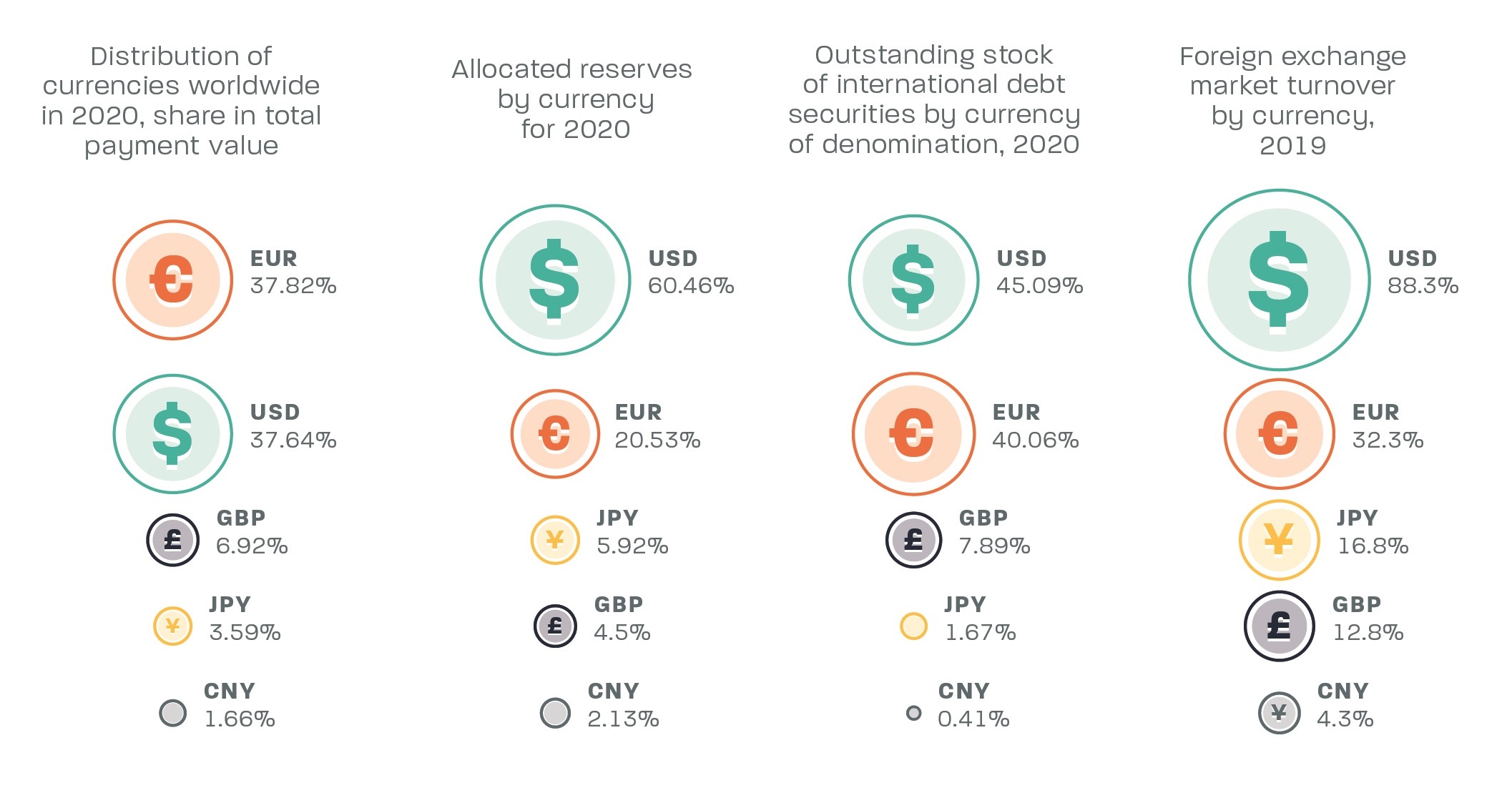 Distribution of currencies worldwide in 2020, share in total payment value

€ EUR 37.82%

$ USD 37.64%

£ GBP 6.92%

¥ JPY 3.59%

CNY 1.66%

Allocated reserves by currency for 2020

$ USD 60.46%

€ EUR 20.53%

¥ JPY 5.92%

£ GBP 4.5%

CNY 2.13%

Outstanding stock of international debt securities by currency of denomination, 2020

$ USD 45.09%

€ EUR 40.06%

£ GBP 7.89%

JPY 1.67%

CNY 0.41%

Foreign exchange market turnover by currency, 2019

$ USD 88.3%

€ EUR 32.3%

¥ JPY 16.8%

£ GBP 12.8%

¥ CNY 4.3%